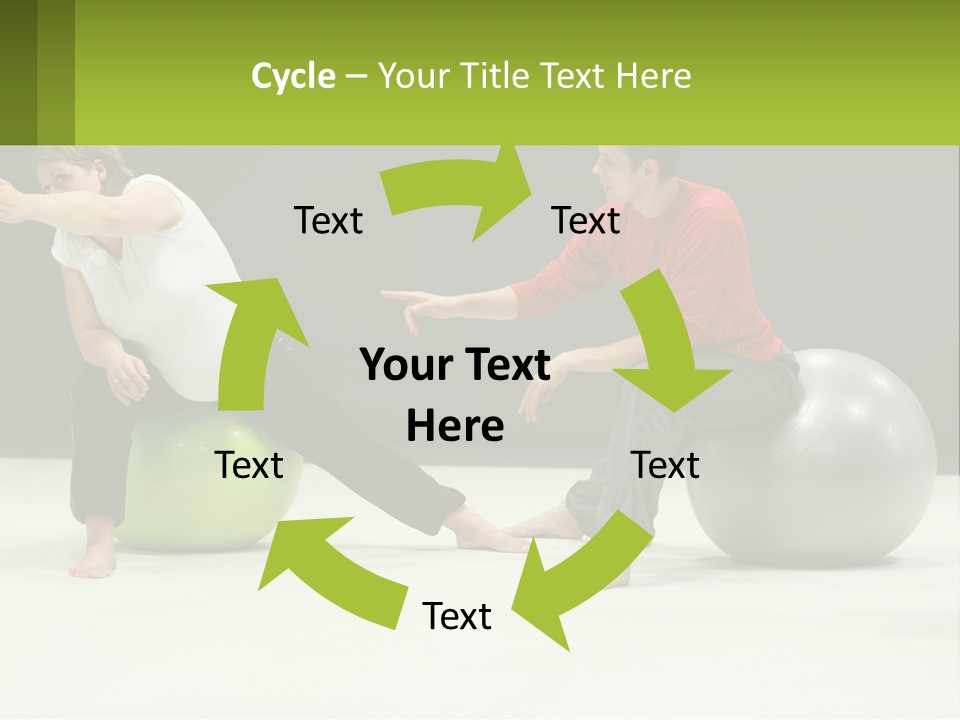 Cycle – Your Title Text Here

Text

Text

Your Text Here

Text

Text

Text